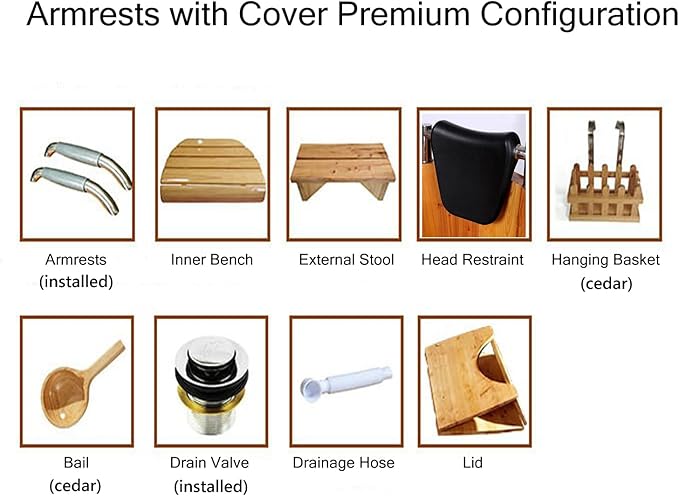 Armrests with Cover Premium Configuration

Armrests (installed)

Inner Bench

External Stool

Head Restraint

Hanging Basket (cedar)

Bail (cedar)

Drain Valve (installed)

Drainage Hose

Lid